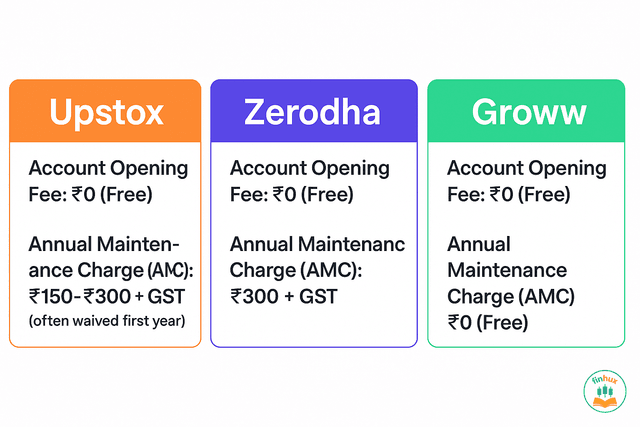 Upstox

Account Opening Fee: ₹0 (Free)

Annual Maintenance Charge (AMC): ₹150-₹300 + GST
(often waived first year)

Zerodha

Account Opening Fee: ₹0 (Free)

Annual Maintenanc Charge (AMC): ₹300 + GST

Groww

Account Opening Fee: ₹0 (Free)

Annual Maintenance Charge (AMC) ₹0 (Free)

finhux